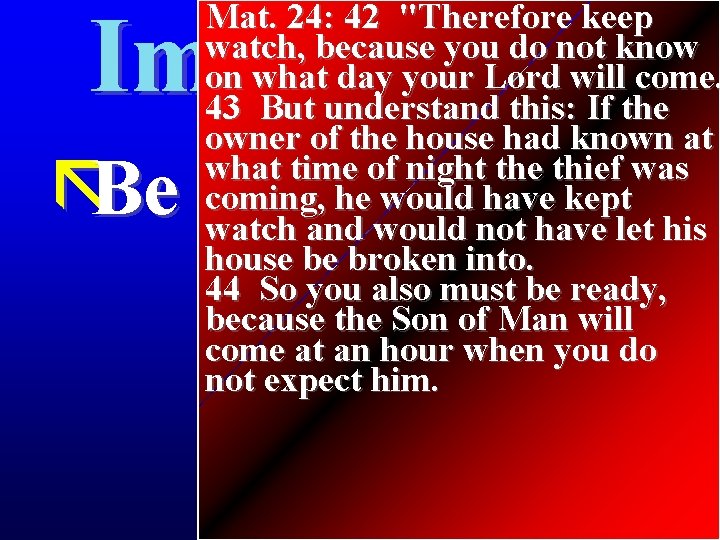 Im

Be

Mat. 24: 42 "Therefore keep watch, because you do not know on what day your Lord will come.
43 But understand this: If the owner of the house had known at what time of night the thief was coming, he would have kept watch and would not have let his house be broken into.
44 So you also must be ready, because the Son of Man will come at an hour when you do not expect him.